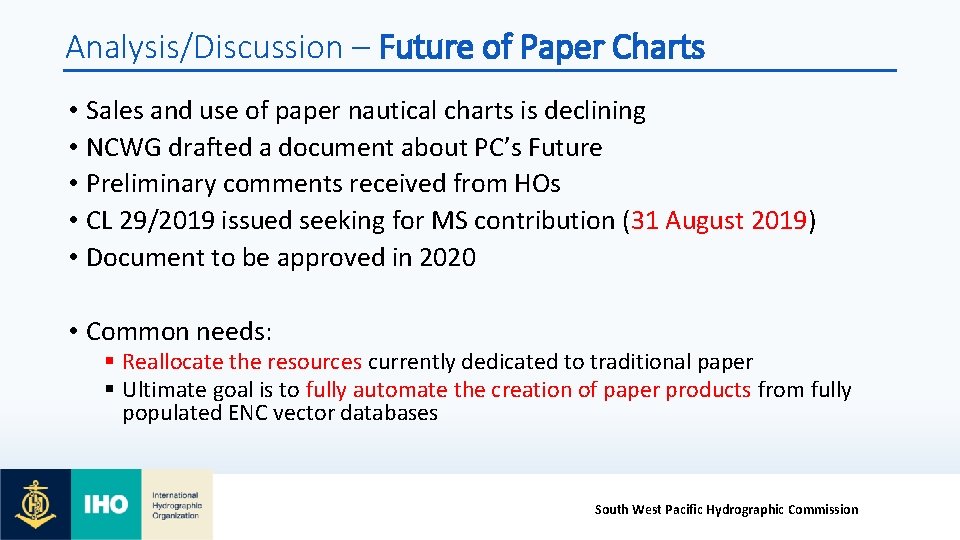 Analysis/Discussion – Future of Paper Charts

• Sales and use of paper nautical charts is declining
• NCWG drafted a document about PC's Future
• Preliminary comments received from HOs
• CL 29/2019 issued seeking for MS contribution (31 August 2019)
• Document to be approved in 2020

• Common needs:
▪ Reallocate the resources currently dedicated to traditional paper
▪ Ultimate goal is to fully automate the creation of paper products from fully populated ENC vector databases

IHO International Hydrographic Organization

South West Pacific Hydrographic Commission